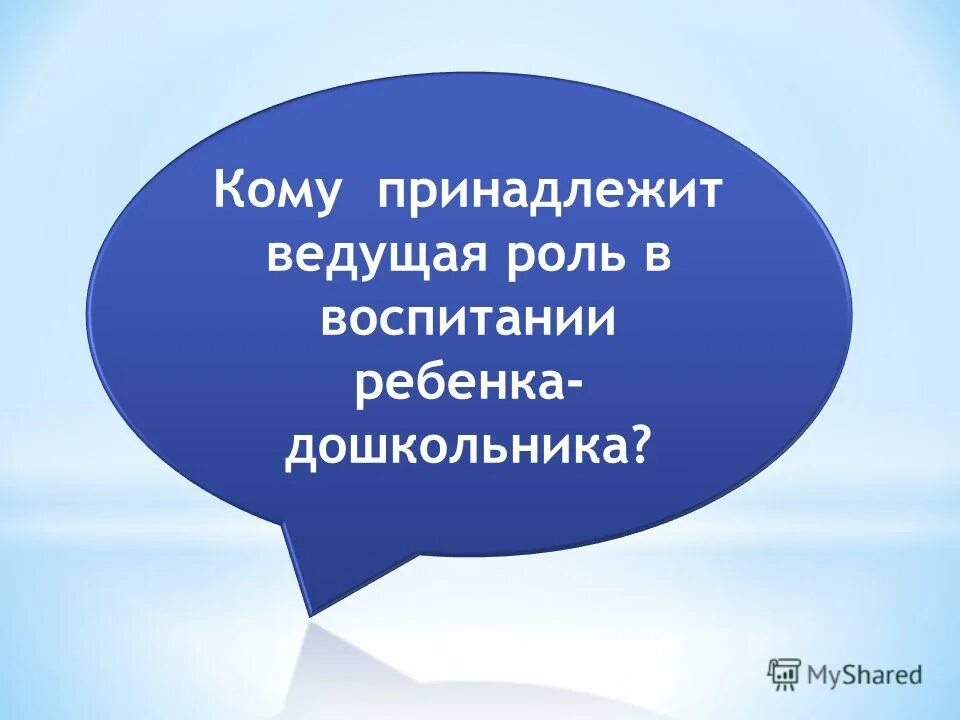 Кому принадлежит ведущая роль в воспитании ребенка-дошкольника?

MyShared